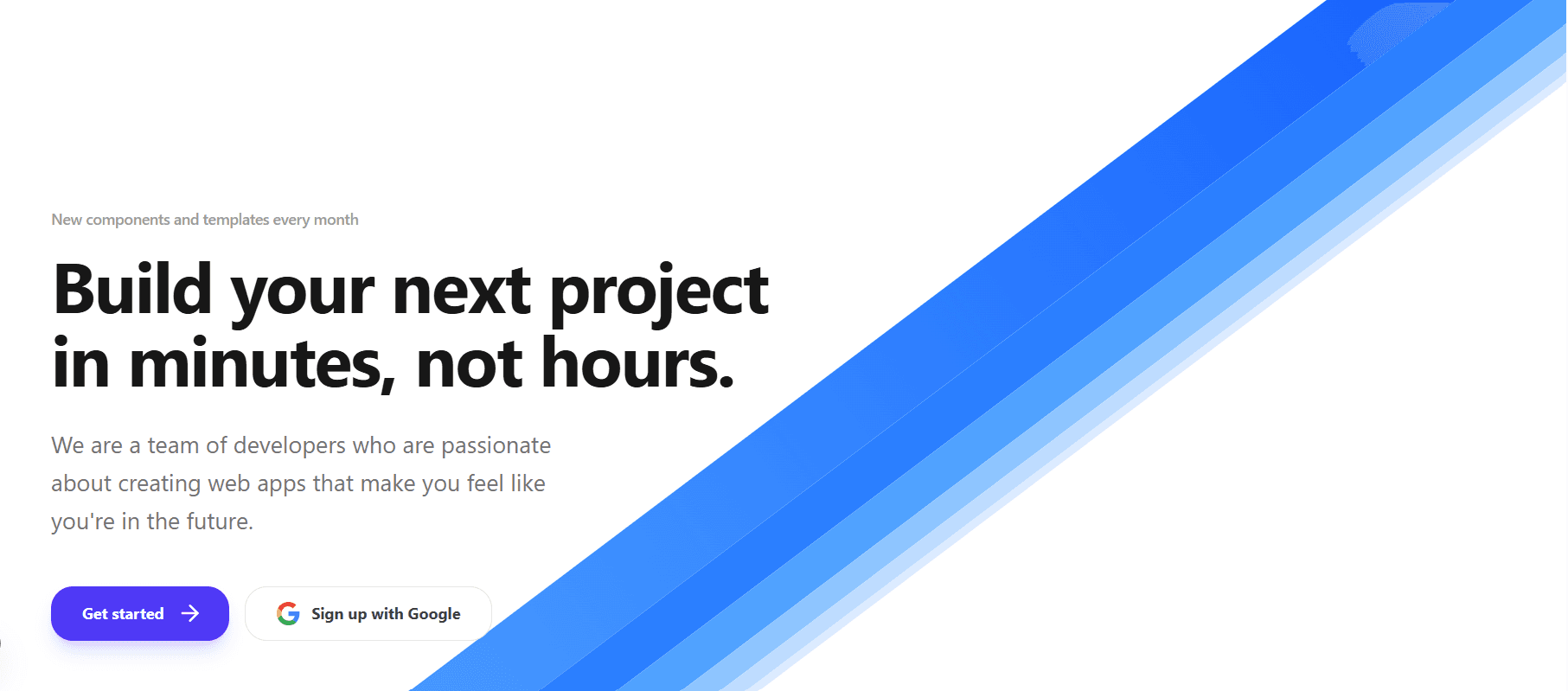 New components and templates every month

Build your next project in minutes, not hours.

We are a team of developers who are passionate about creating web apps that make you feel like you're in the future.

Get started

Sign up with Google